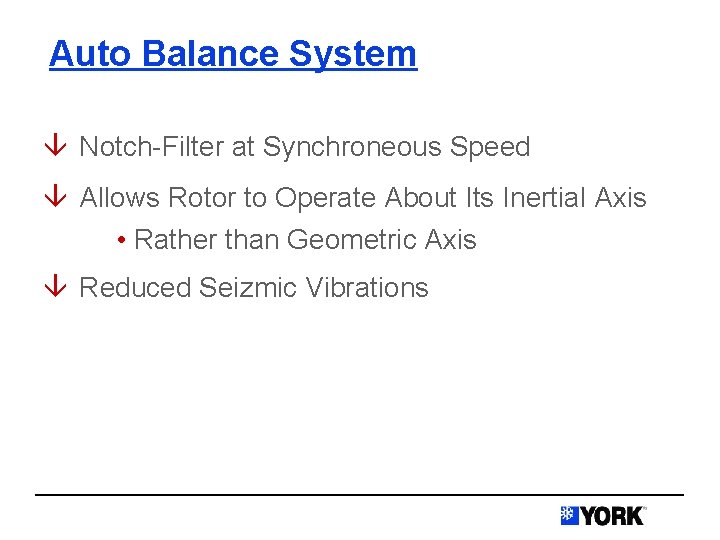 Auto Balance System

↓ Notch-Filter at Synchroneous Speed

↓ Allows Rotor to Operate About Its Inertial Axis

• Rather than Geometric Axis

↓ Reduced Seizmic Vibrations

YORK